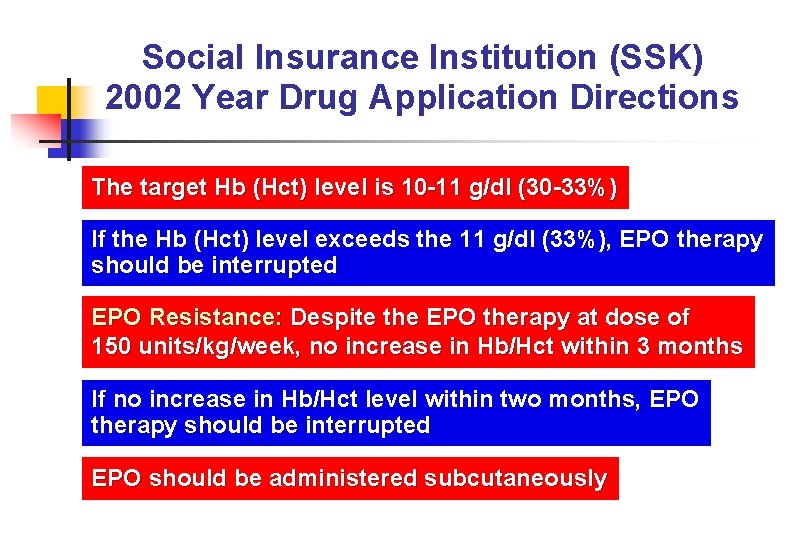 Social Insurance Institution (SSK)
2002 Year Drug Application Directions

The target Hb (Hct) level is 10-11 g/dl (30-33%)

If the Hb (Hct) level exceeds the 11 g/dl (33%), EPO therapy should be interrupted

EPO Resistance: Despite the EPO therapy at dose of 150 units/kg/week, no increase in Hb/Hct within 3 months

If no increase in Hb/Hct level within two months, EPO therapy should be interrupted

EPO should be administered subcutaneously